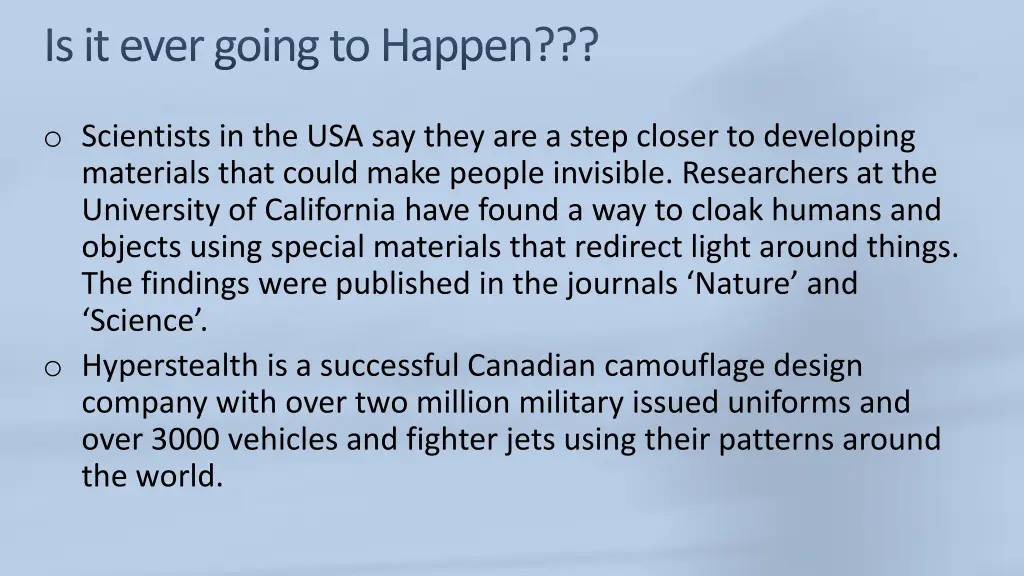 Is it ever going to Happen???

o Scientists in the USA say they are a step closer to developing materials that could make people invisible. Researchers at the University of California have found a way to cloak humans and objects using special materials that redirect light around things. The findings were published in the journals ‘Nature’ and ‘Science’.

o Hyperstealth is a successful Canadian camouflage design company with over two million military issued uniforms and over 3000 vehicles and fighter jets using their patterns around the world.